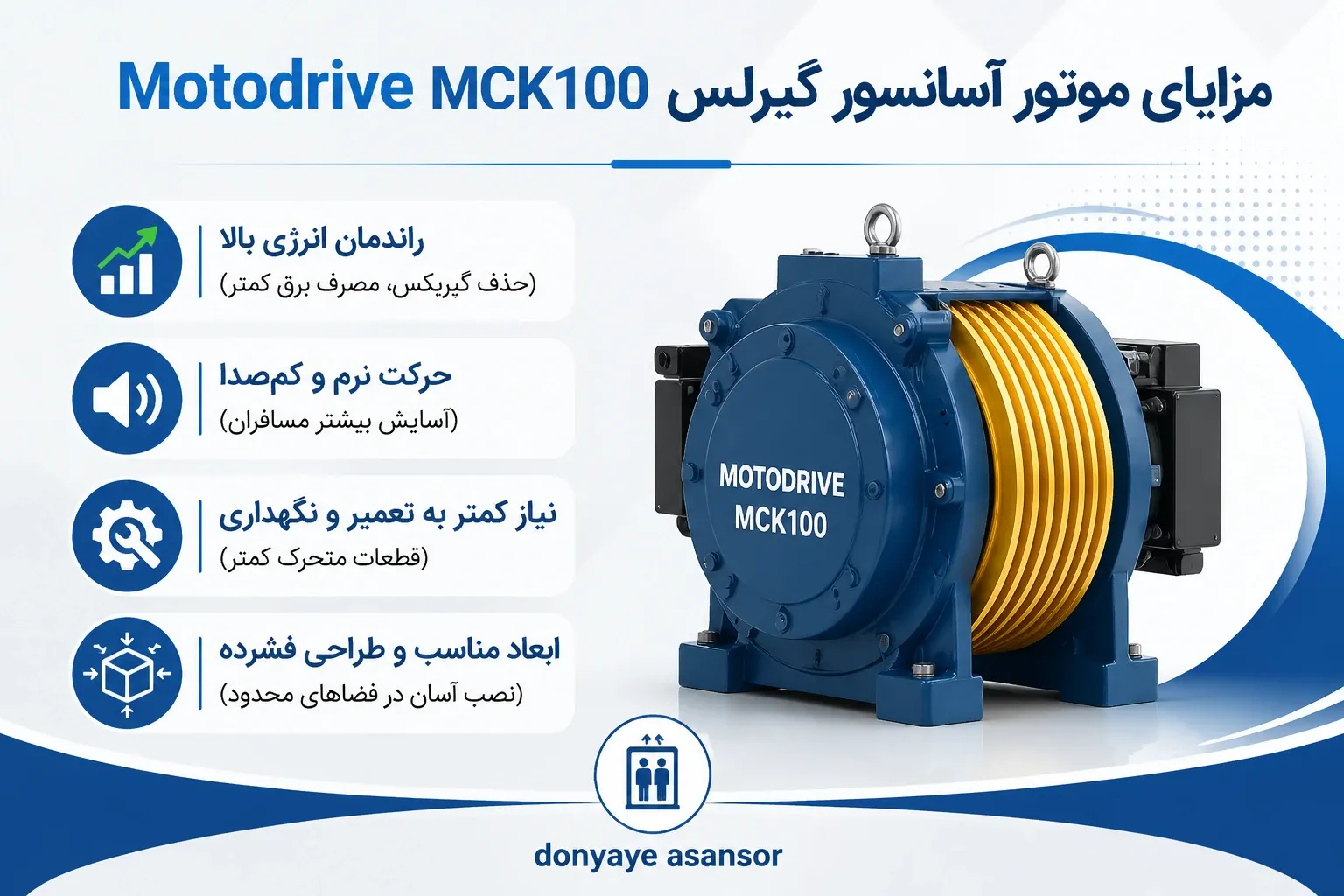 مزایای موتور آسانسور گیرلس Motodrive MCK100

راندمان انرژی بالا
(حذف گیربکس، مصرف برق کمتر)

حرکت نرم و کم‌صدا
(آسایش بیشتر مسافران)

نیاز کمتر به تعمیر و نگهداری
(قطعات متحرک کمتر)

ابعاد مناسب و طراحی فشرده
(نصب آسان در فضاهای محدود)

MOTODRIVE
MCK100

donyaye asansor